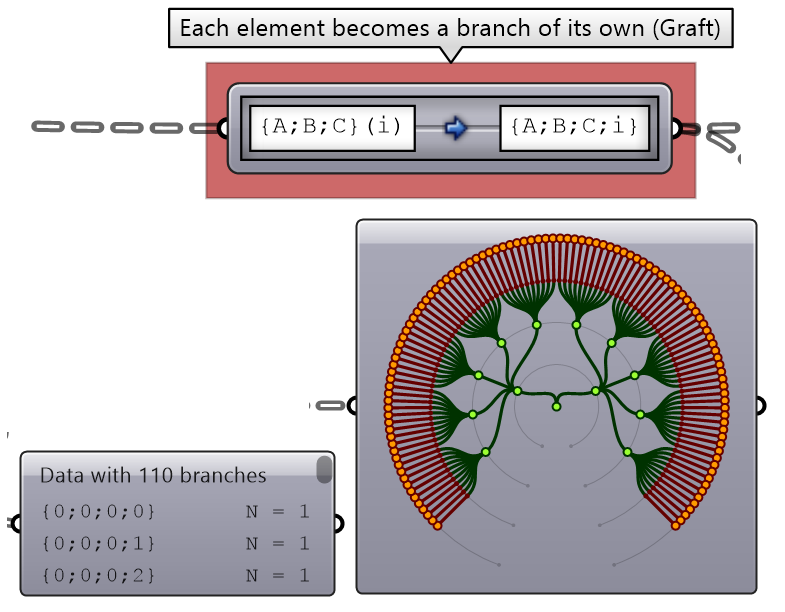 Each element becomes a branch of its own (Graft)

{A;B;C}(i)

{A;B;C;i}

Data with 110 branches

{0;0;0;0} N = 1

{0;0;0;1} N = 1

{0;0;0;2} N = 1